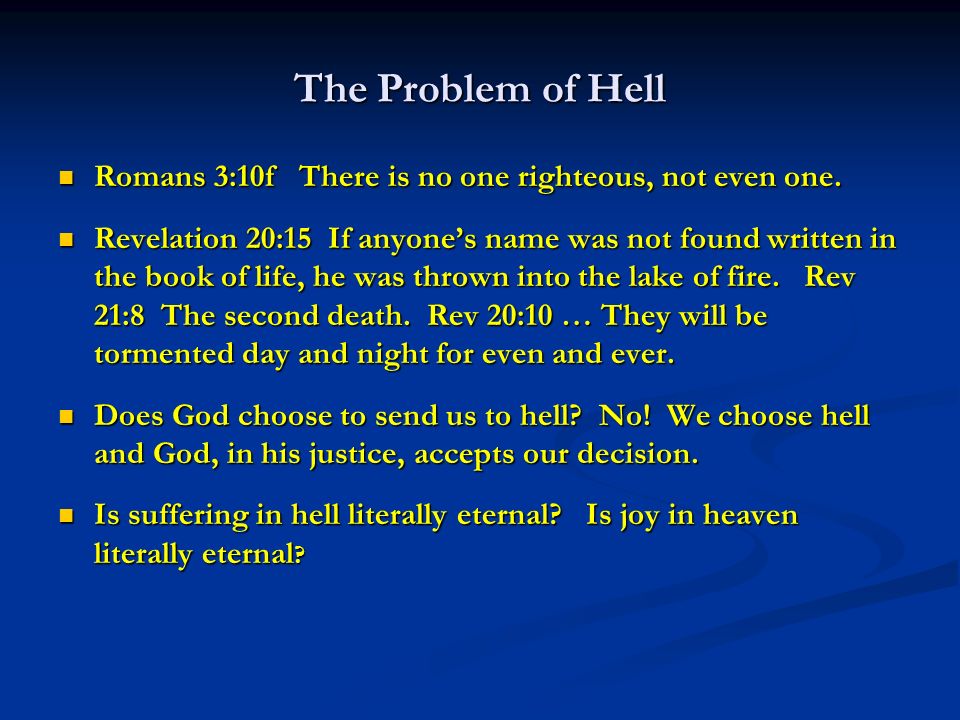 The Problem of Hell

- Romans 3:10f There is no one righteous, not even one.
- Revelation 20:15 If anyone's name was not found written in the book of life, he was thrown into the lake of fire. Rev 21:8 The second death. Rev 20:10 … They will be tormented day and night for even and ever.
- Does God choose to send us to hell? No! We choose hell and God, in his justice, accepts our decision.
- Is suffering in hell literally eternal? Is joy in heaven literally eternal?